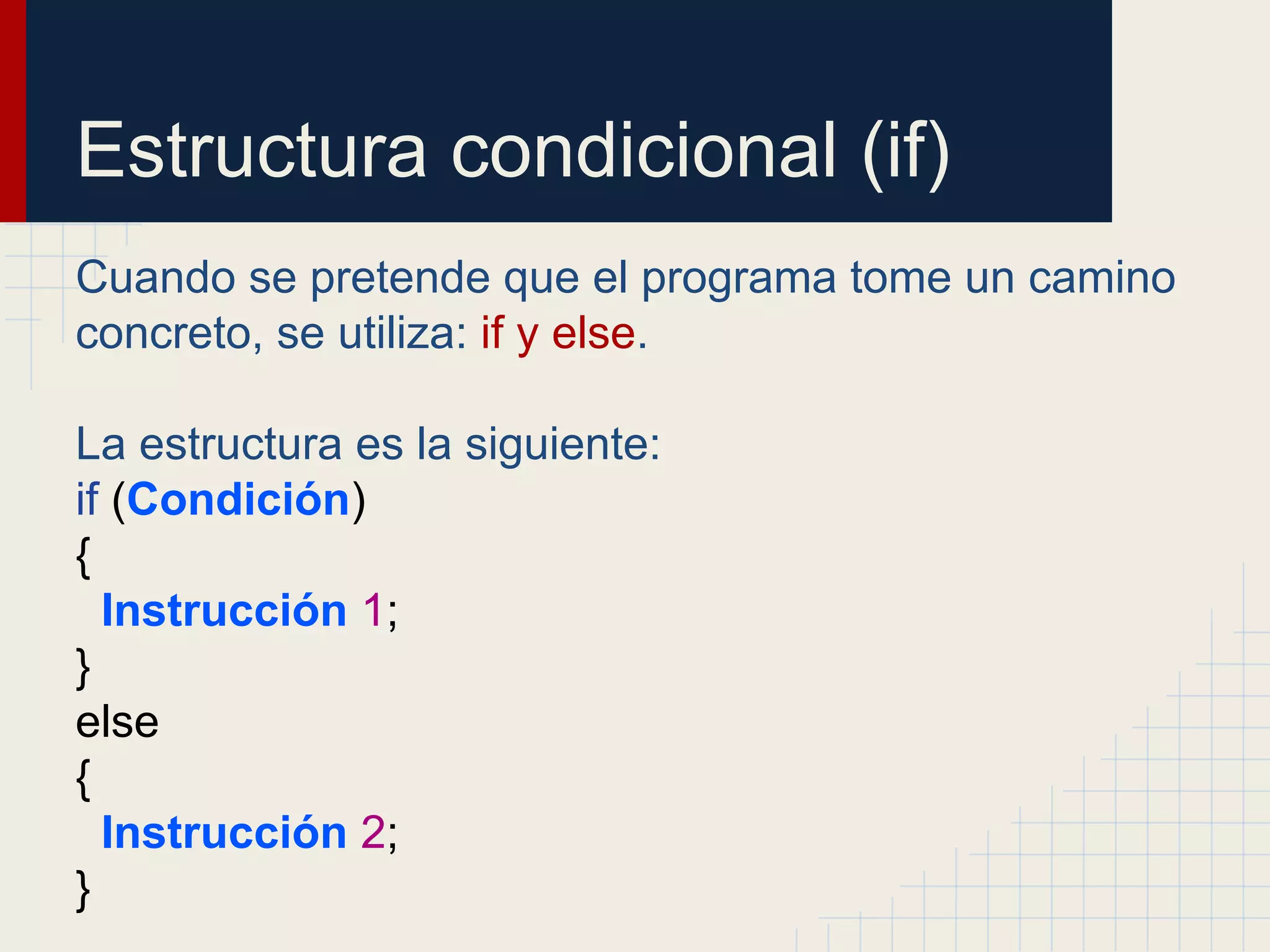 Estructura condicional (if)

Cuando se pretende que el programa tome un camino concreto, se utiliza: if y else.

La estructura es la siguiente:
if (Condición)
{
Instrucción 1;
}
else
{
Instrucción 2;
}